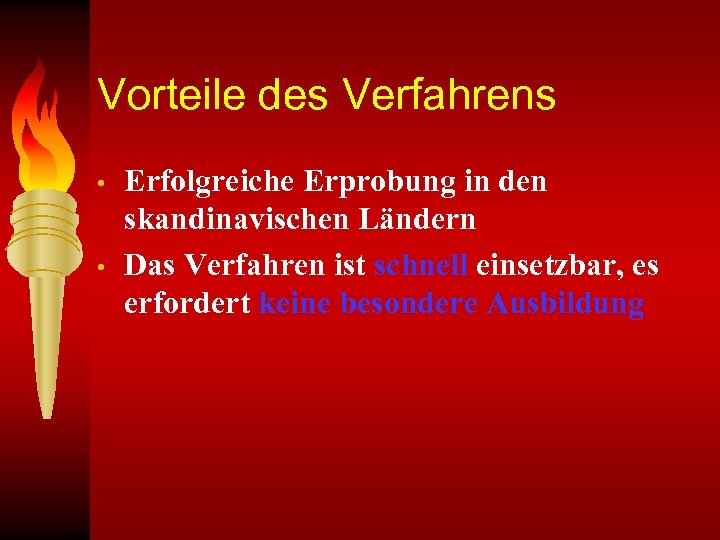 Vorteile des Verfahrens

• Erfolgreiche Erprobung in den skandinavischen Ländern

• Das Verfahren ist schnell einsetzbar, es erfordert keine besondere Ausbildung